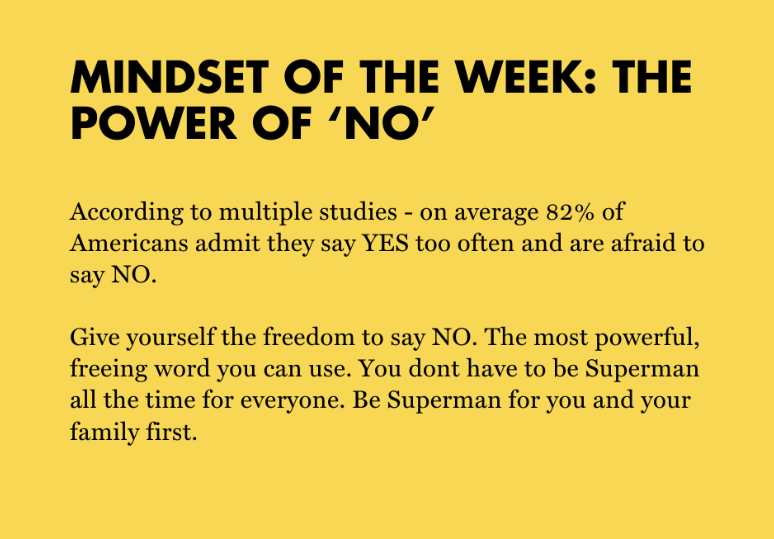 MINDSET OF THE WEEK: THE POWER OF ‘NO’

According to multiple studies - on average 82% of Americans admit they say YES too often and are afraid to say NO.

Give yourself the freedom to say NO. The most powerful, freeing word you can use. You dont have to be Superman all the time for everyone. Be Superman for you and your family first.